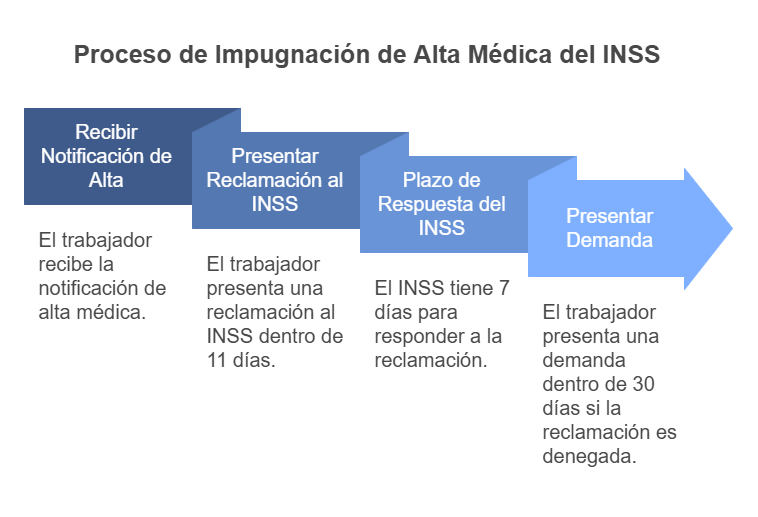 Proceso de Impugnación de Alta Médica del INSS

Recibir Notificación de Alta

El trabajador recibe la notificación de alta médica.

Presentar Reclamación al INSS

El trabajador presenta una reclamación al INSS dentro de 11 días.

Plazo de Respuesta del INSS

El INSS tiene 7 días para responder a la reclamación.

Presentar Demanda

El trabajador presenta una demanda dentro de 30 días si la reclamación es denegada.